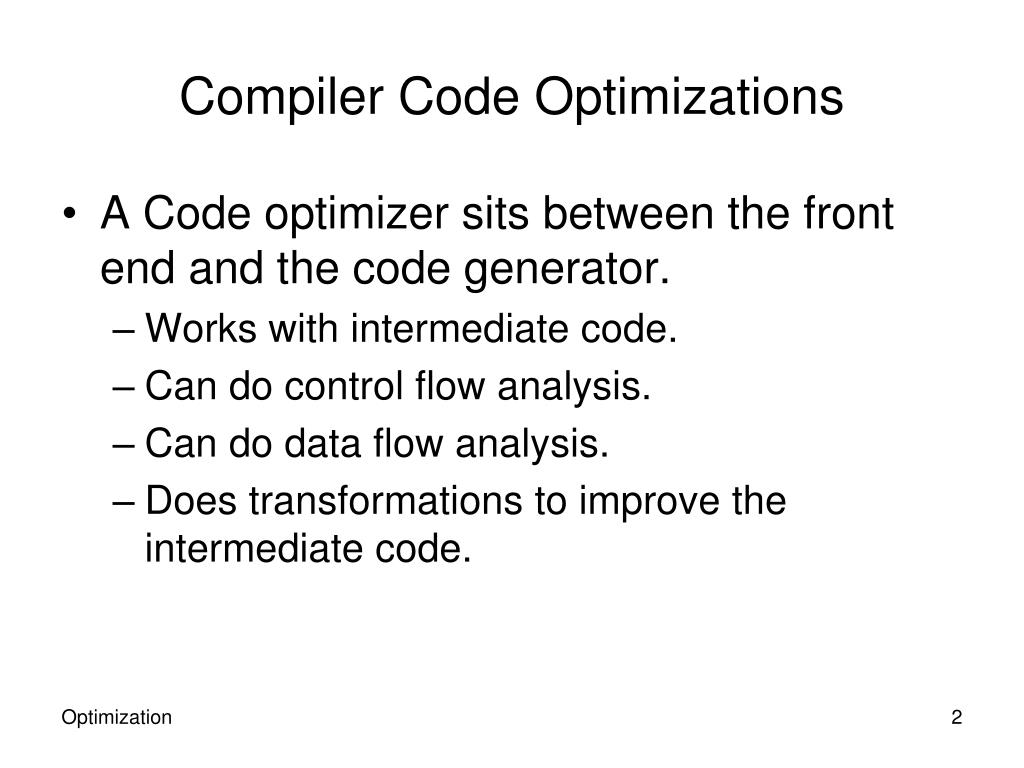 Compiler Code Optimizations

• A Code optimizer sits between the front end and the code generator.
 – Works with intermediate code.
 – Can do control flow analysis.
 – Can do data flow analysis.
 – Does transformations to improve the intermediate code.

Optimization

2